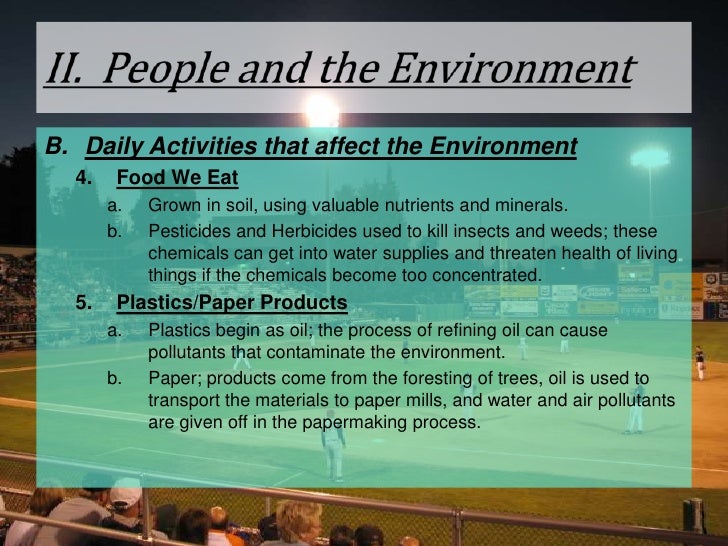 II. People and the Environment

B. Daily Activities that affect the Environment

4. Food We Eat

a. Grown in soil, using valuable nutrients and minerals.

b. Pesticides and Herbicides used to kill insects and weeds; these chemicals can get into water supplies and threaten health of living things if the chemicals become too concentrated.

5. Plastics/Paper Products

a. Plastics begin as oil; the process of refining oil can cause pollutants that contaminate the environment.

b. Paper; products come from the foresting of trees, oil is used to transport the materials to paper mills, and water and air pollutants are given off in the papermaking process.